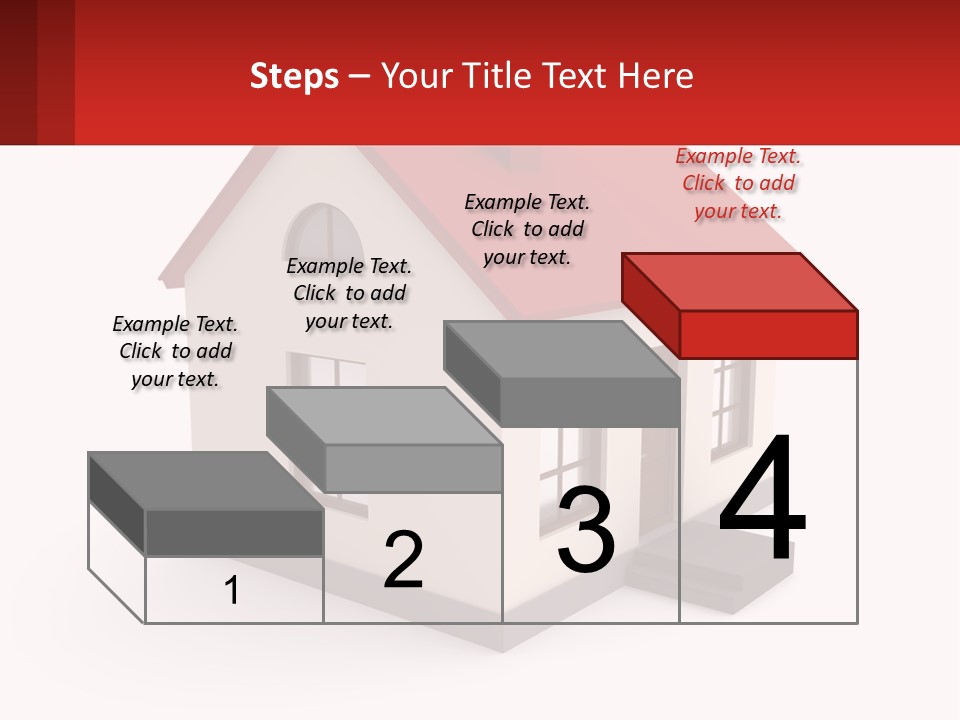 Steps – Your Title Text Here

Example Text. Click to add your text.

Example Text. Click to add your text.

Example Text. Click to add your text.

Example Text. Click to add your text.

1

2

3

4